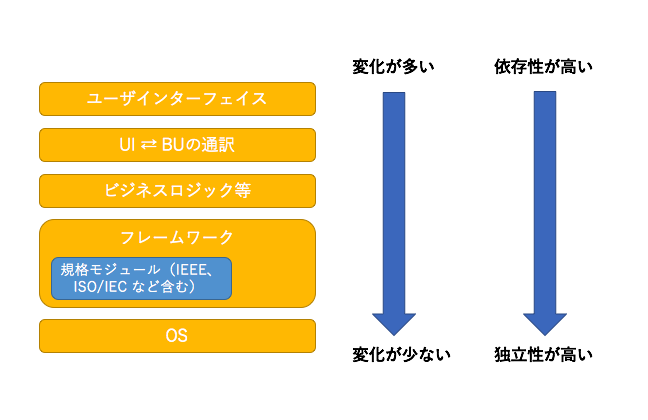 ユーザインターフェイス

UI ⇄ BUの通訳

ビジネスロジック等

フレームワーク

規格モジュール（IEEE、ISO/IEC など含む）

OS

変化が多い

変化が少ない

依存性が高い

独立性が高い